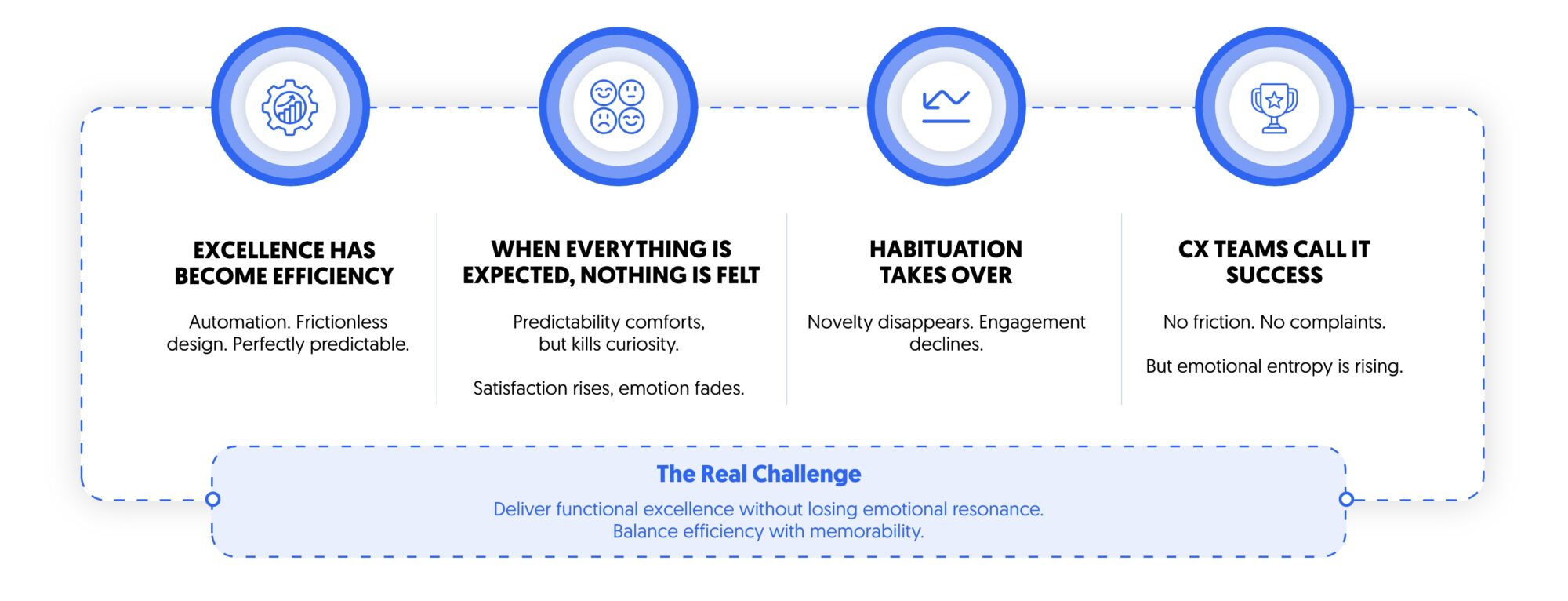 EXCELLENCE HAS BECOME EFFICIENCY

Automation. Frictionless design. Perfectly predictable.

WHEN EVERYTHING IS EXPECTED, NOTHING IS FELT

Predictability comforts, but kills curiosity.

Satisfaction rises, emotion fades.

HABITUATION TAKES OVER

Novelty disappears. Engagement declines.

CX TEAMS CALL IT SUCCESS

No friction. No complaints.

But emotional entropy is rising.

The Real Challenge

Deliver functional excellence without losing emotional resonance. Balance efficiency with memorability.